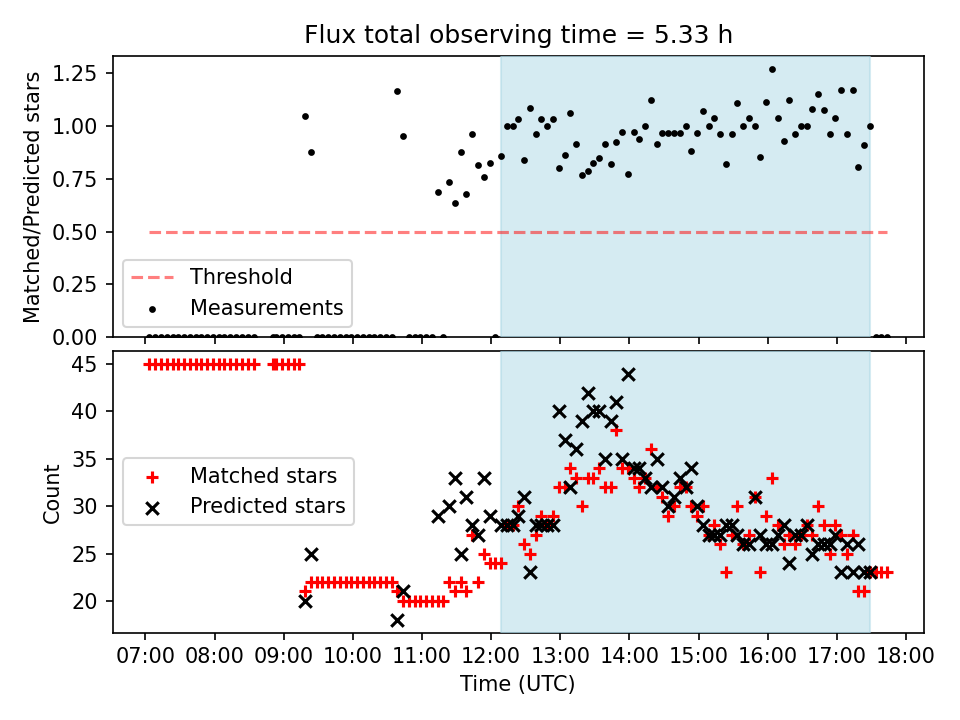 Flux total observing time = 5.33 h

Matched/Predicted stars

1.25
1.00
0.75
0.50
0.25
0.00

Threshold
Measurements

Count

45
40
35
30
25
20

Matched stars
Predicted stars

07:00 08:00 09:00 10:00 11:00 12:00 13:00 14:00 15:00 16:00 17:00 18:00

Time (UTC)